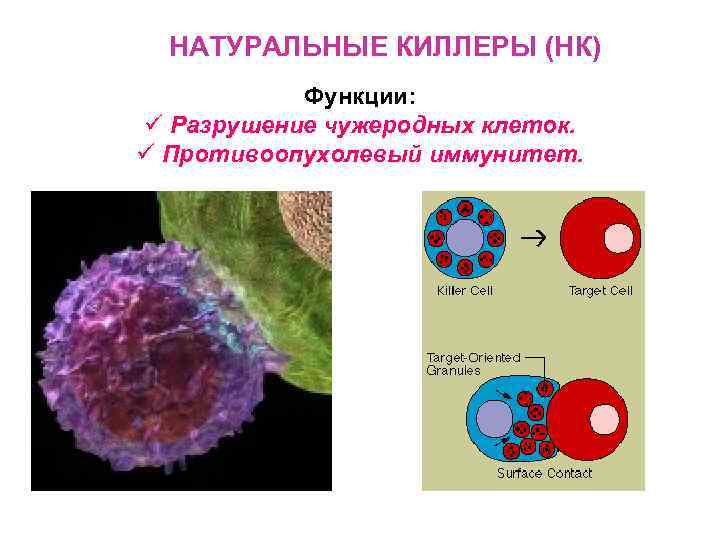 НАТУРАЛЬНЫЕ КИЛЛЕРЫ (НК)

Функции:
✓ Разрушение чужеродных клеток.
✓ Противоопухолевый иммунитет.

Killer Cell

Target Cell

Target-Oriented Granules

Surface Contact